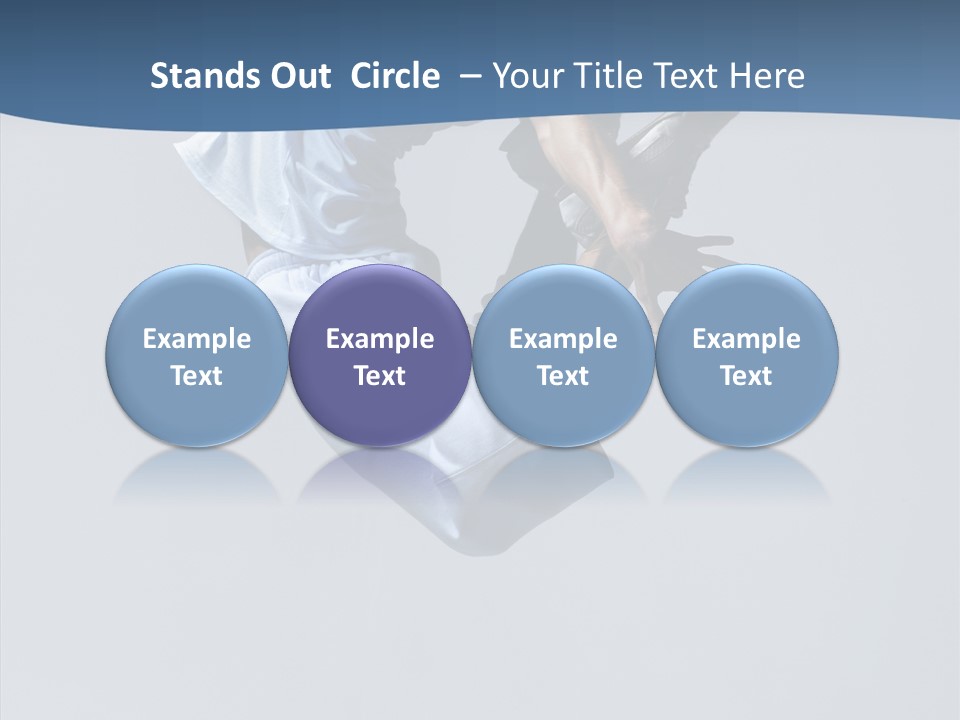 Stands Out Circle – Your Title Text Here

Example Text

Example Text

Example Text

Example Text